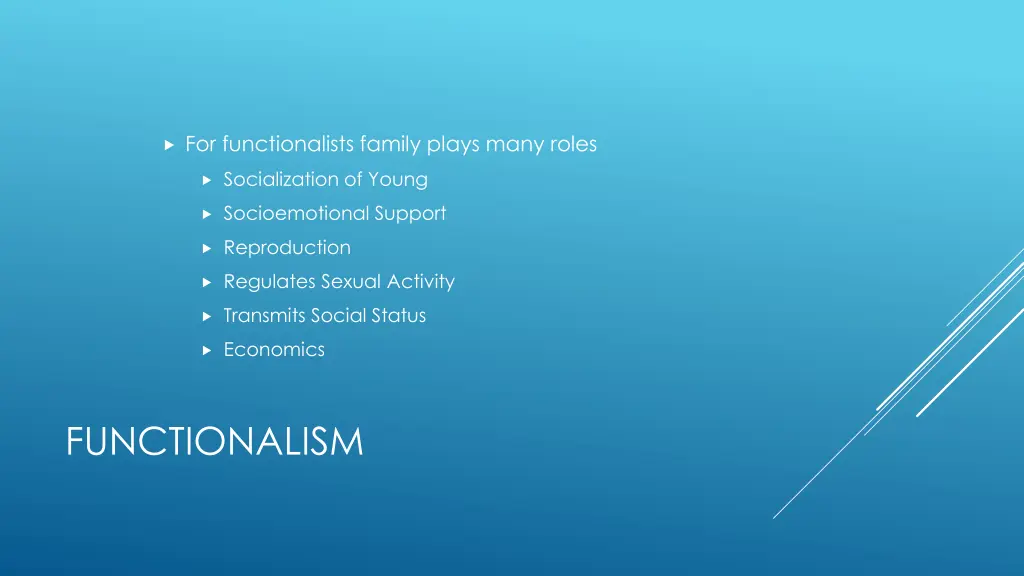 For functionalists family plays many roles

Socialization of Young

Socioemotional Support

Reproduction

Regulates Sexual Activity

Transmits Social Status

Economics

FUNCTIONALISM